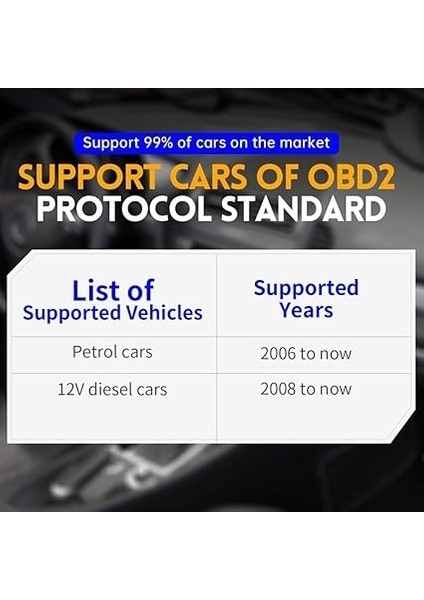 Support 99% of cars on the market

SUPPORT CARS OF OBD2
PROTOCOL STANDARD

| List of Supported Vehicles | Supported Years |
|---|---|
| Petrol cars | 2006 to now |
| 12V diesel cars | 2008 to now |